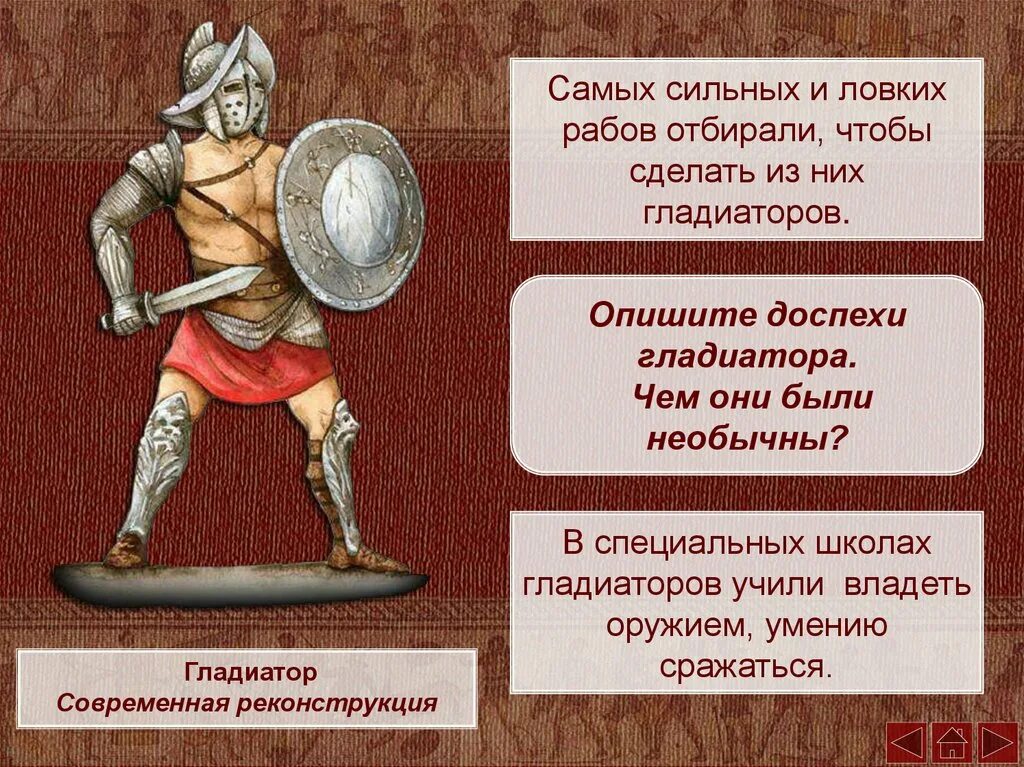 Самых сильных и ловких рабов отбирали, чтобы сделать из них гладиаторов.

Опишите доспехи гладиатора. Чем они были необычны?

В специальных школах гладиаторов учили владеть оружием, умению сражаться.

Гладиатор
Современная реконструкция